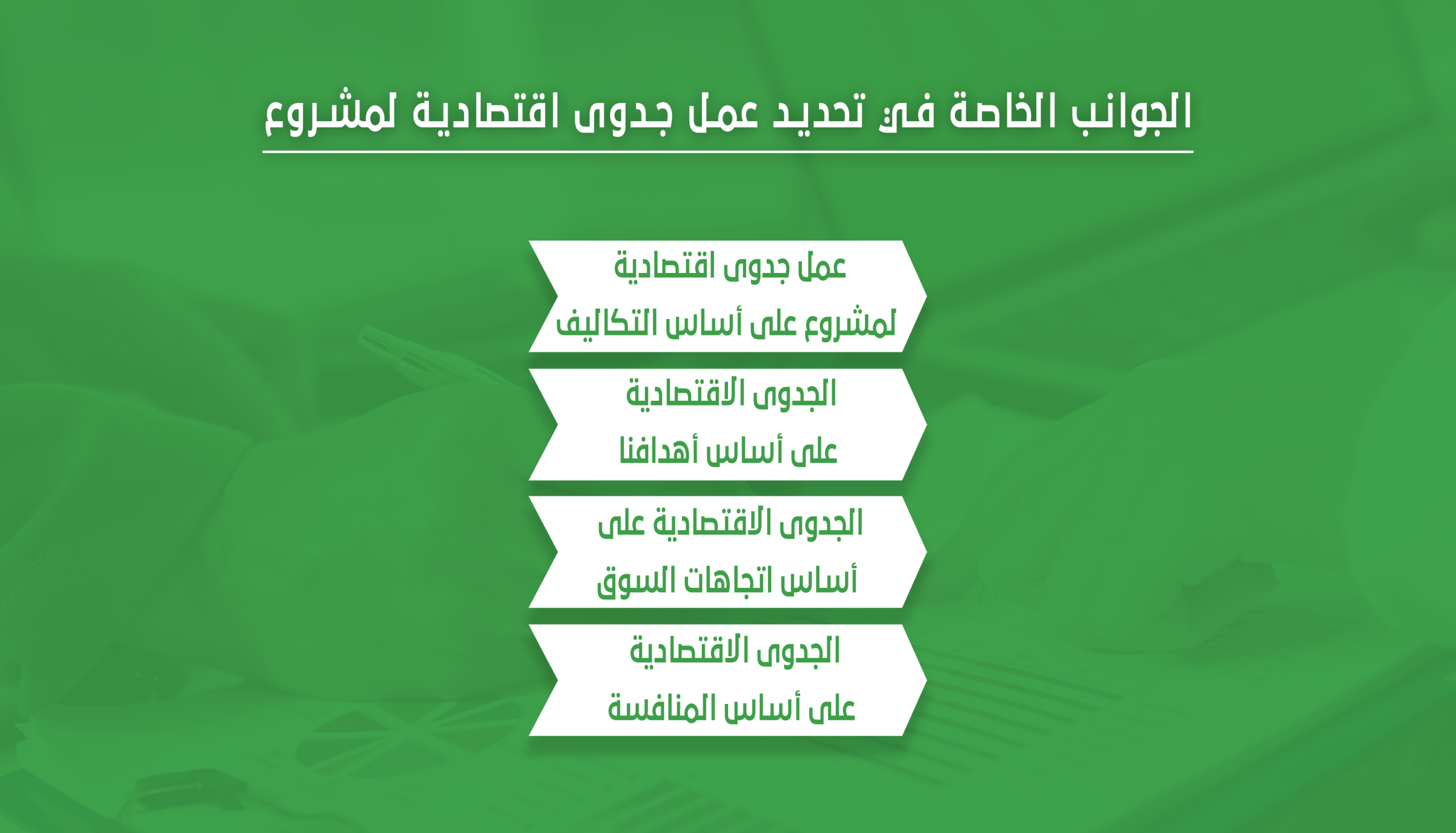 الجوانب الخاصة في تحديد عمل جدوى اقتصادية لمشروع

عمل جدوى اقتصادية لمشروع على أساس التكاليف

الجدوى الاقتصادية على أساس أهدافنا

الجدوى الاقتصادية على أساس اتجاهات السوق

الجدوى الاقتصادية على أساس المنافسة